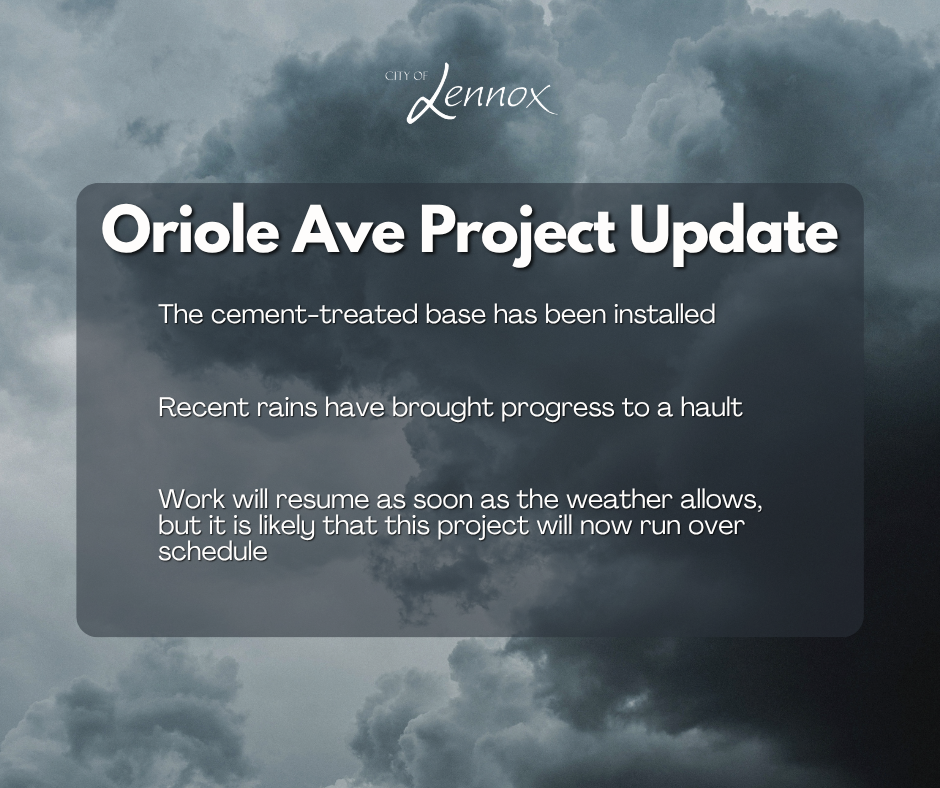 CITY OF
Lennox

Oriole Ave Project Update

The cement-treated base has been installed

Recent rains have brought progress to a hault

Work will resume as soon as the weather allows, but it is likely that this project will now run over schedule